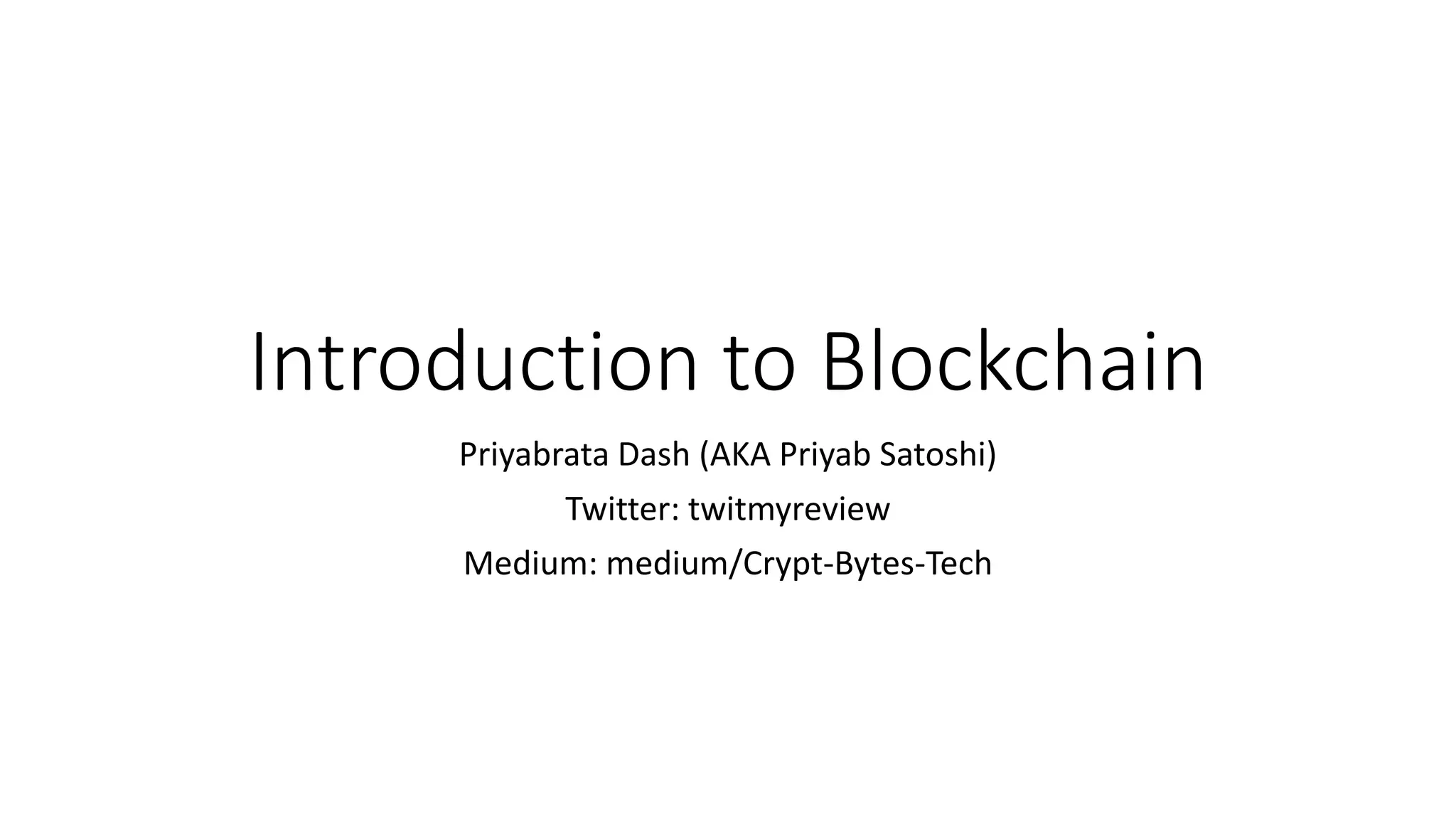 Introduction to Blockchain

Priyabrata Dash (AKA Priyab Satoshi)

Twitter: twitmyreview

Medium: medium/Crypt-Bytes-Tech